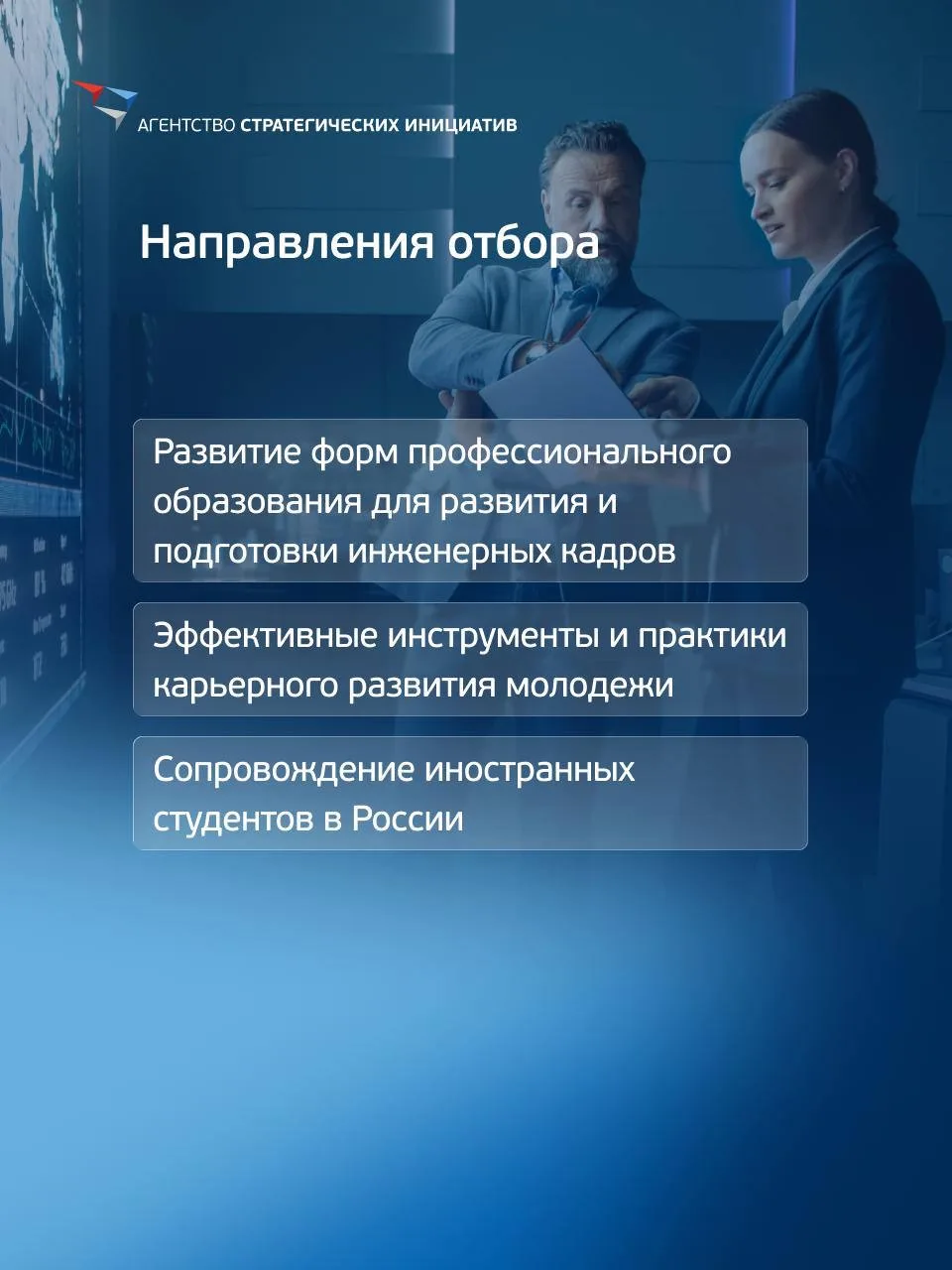 АГЕНТСТВО СТРАТЕГИЧЕСКИХ ИНИЦИАТИВ

Направления отбора

Развитие форм профессионального образования для развития и подготовки инженерных кадров

Эффективные инструменты и практики карьерного развития молодежи

Сопровождение иностранных студентов в России